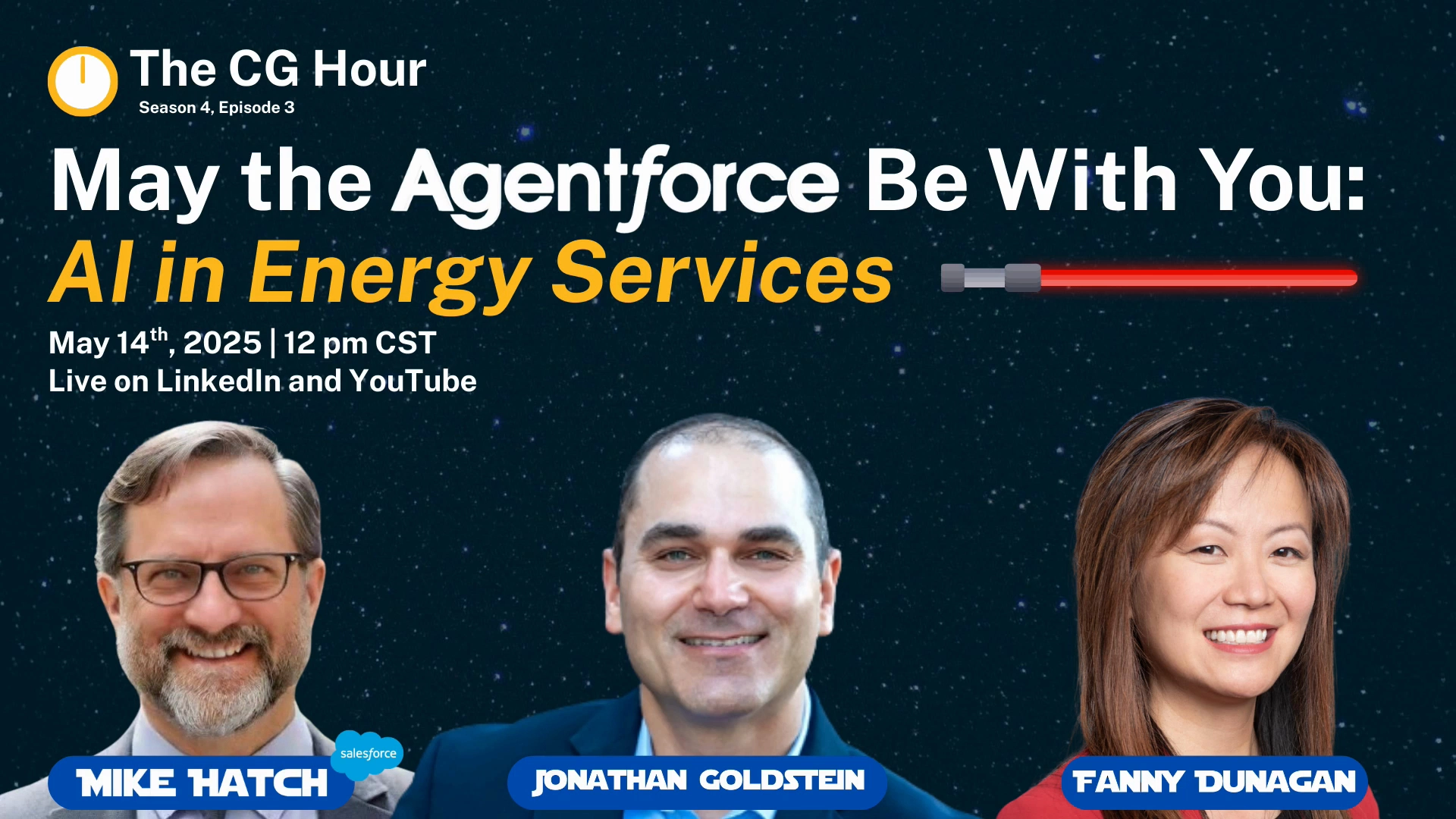 The CG Hour
Season 4, Episode 3

May the Agentforce Be With You:
AI in Energy Services

May 14$^{th}$, 2025 | 12 pm CST
Live on LinkedIn and YouTube

salesforce
MIKE HATCH
JONATHAN GOLDSTEIN
FANNY DUNAGAN